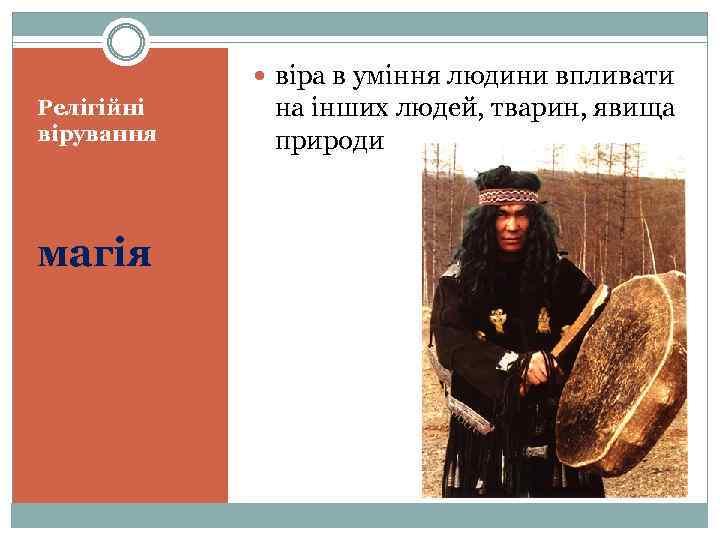 Релігійні вірування

магія

віра в уміння людини впливати на інших людей, тварин, явища природи